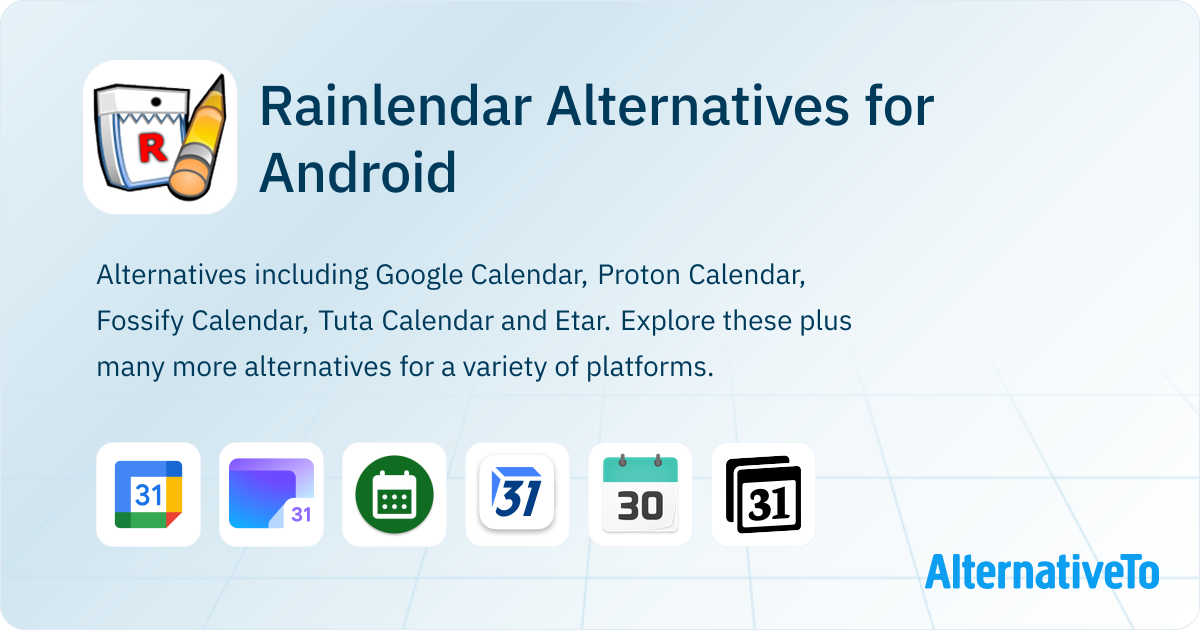 R

Rainlendar Alternatives for Android

Alternatives including Google Calendar, Proton Calendar, Fossify Calendar, Tuta Calendar and Etar. Explore these plus many more alternatives for a variety of platforms.

31 31 31 30 31

AlternativeTo